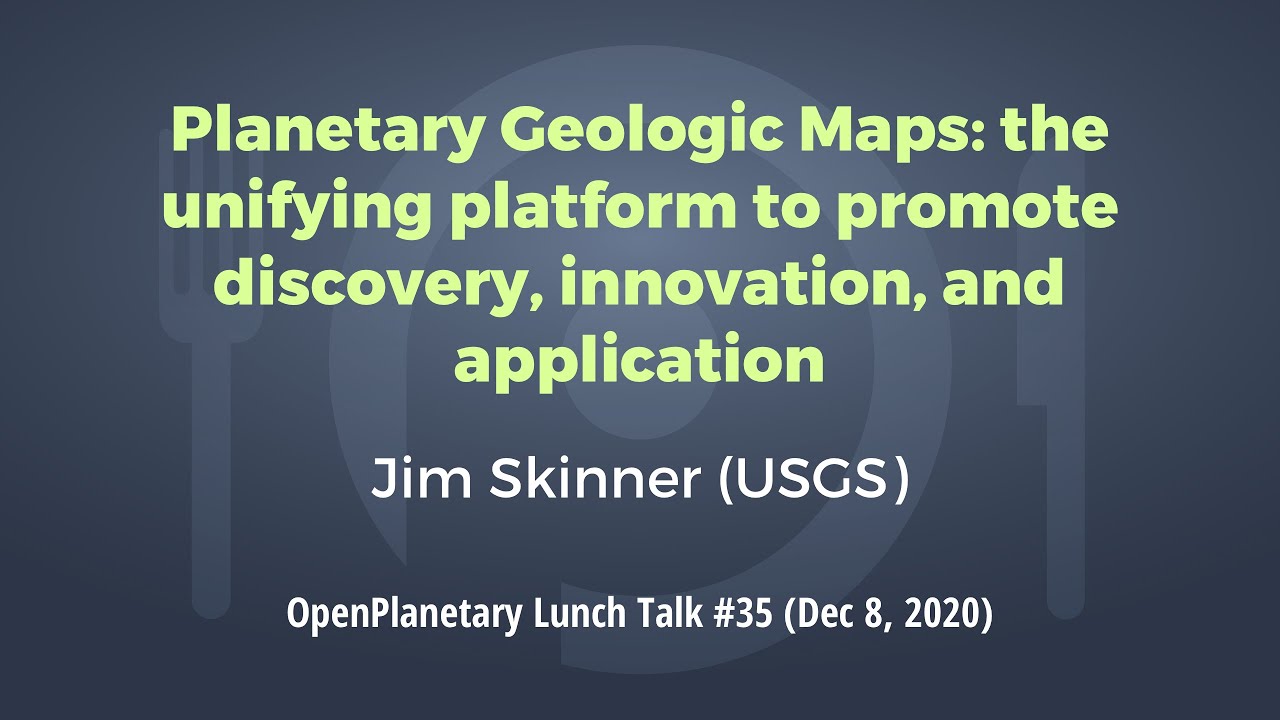 Planetary Geologic Maps: the unifying platform to promote discovery, innovation, and application

Jim Skinner (USGS)

OpenPlanetary Lunch Talk #35 (Dec 8, 2020)